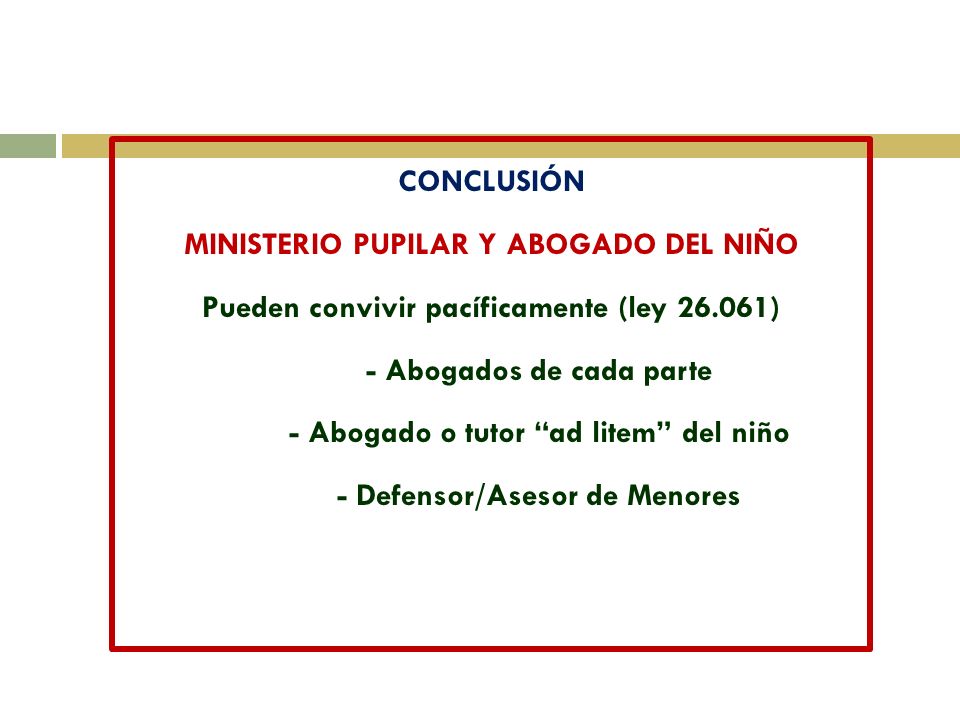 CONCLUSIÓN

MINISTERIO PUPILAR Y ABOGADO DEL NIÑO

Pueden convivir pacíficamente (ley 26.061)

- Abogados de cada parte

- Abogado o tutor “ad litem” del niño

- Defensor/Asesor de Menores